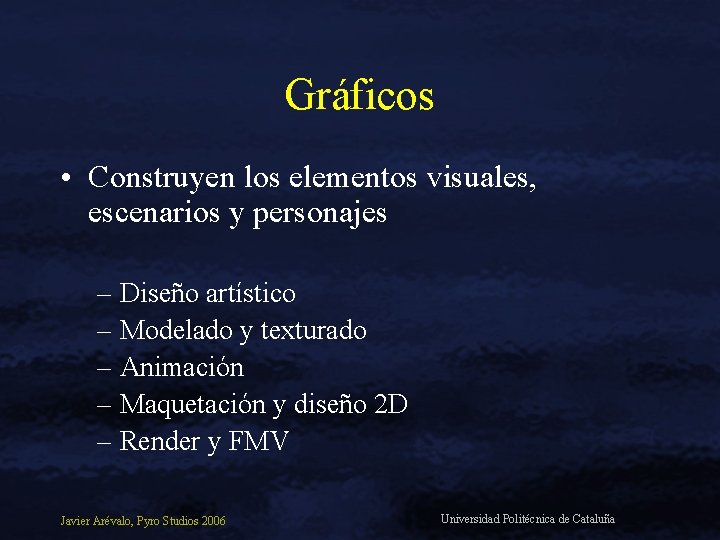 Gráficos

• Construyen los elementos visuales, escenarios y personajes

– Diseño artístico
– Modelado y texturado
– Animación
– Maquetación y diseño 2D
– Render y FMV

Javier Arévalo, Pyro Studios 2006

Universidad Politécnica de Cataluña